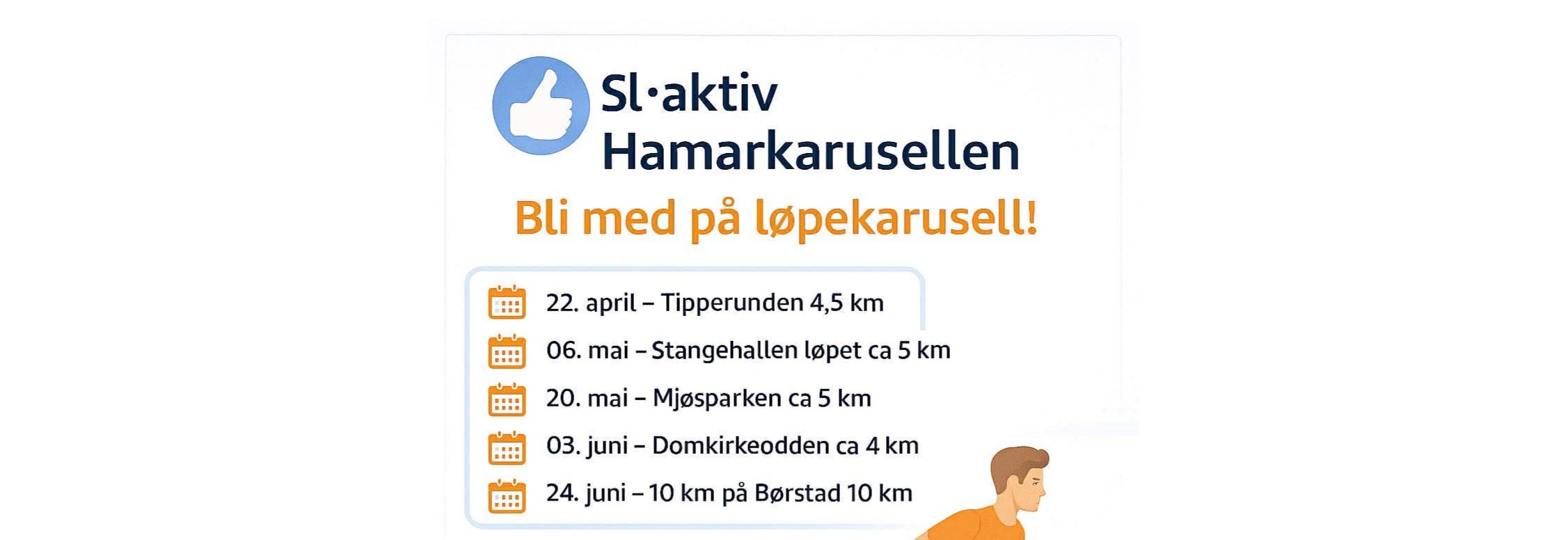 Sl·aktiv
Hamarkarusellen

Bli med på løpekarusell!

22. april – Tipperunden 4,5 km
06. mai – Stangehallen løpet ca 5 km
20. mai – Mjøsparken ca 5 km
03. juni – Domkirkeodden ca 4 km
24. juni – 10 km på Børstad 10 km